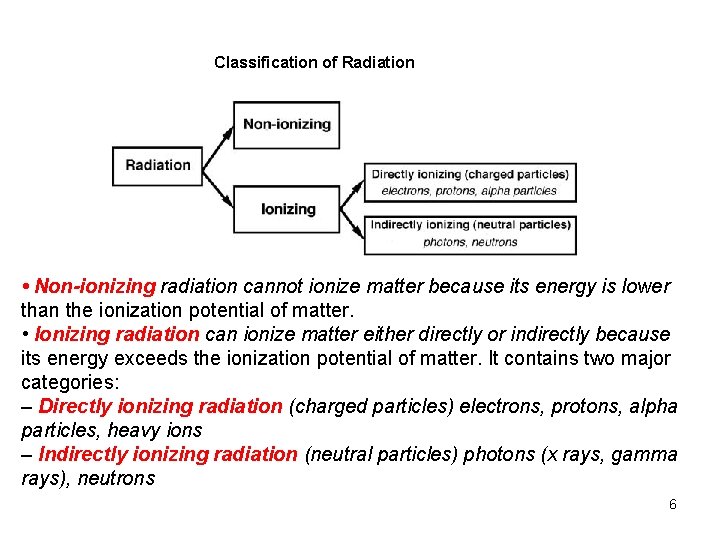 Classification of Radiation

Radiation

Non-ionizing

Ionizing

Directly ionizing (charged particles)
electrons, protons, alpha particles

Indirectly ionizing (neutral particles)
photons, neutrons

• Non-ionizing radiation cannot ionize matter because its energy is lower than the ionization potential of matter.
• Ionizing radiation can ionize matter either directly or indirectly because its energy exceeds the ionization potential of matter. It contains two major categories:
– Directly ionizing radiation (charged particles) electrons, protons, alpha particles, heavy ions
– Indirectly ionizing radiation (neutral particles) photons (x rays, gamma rays), neutrons

6